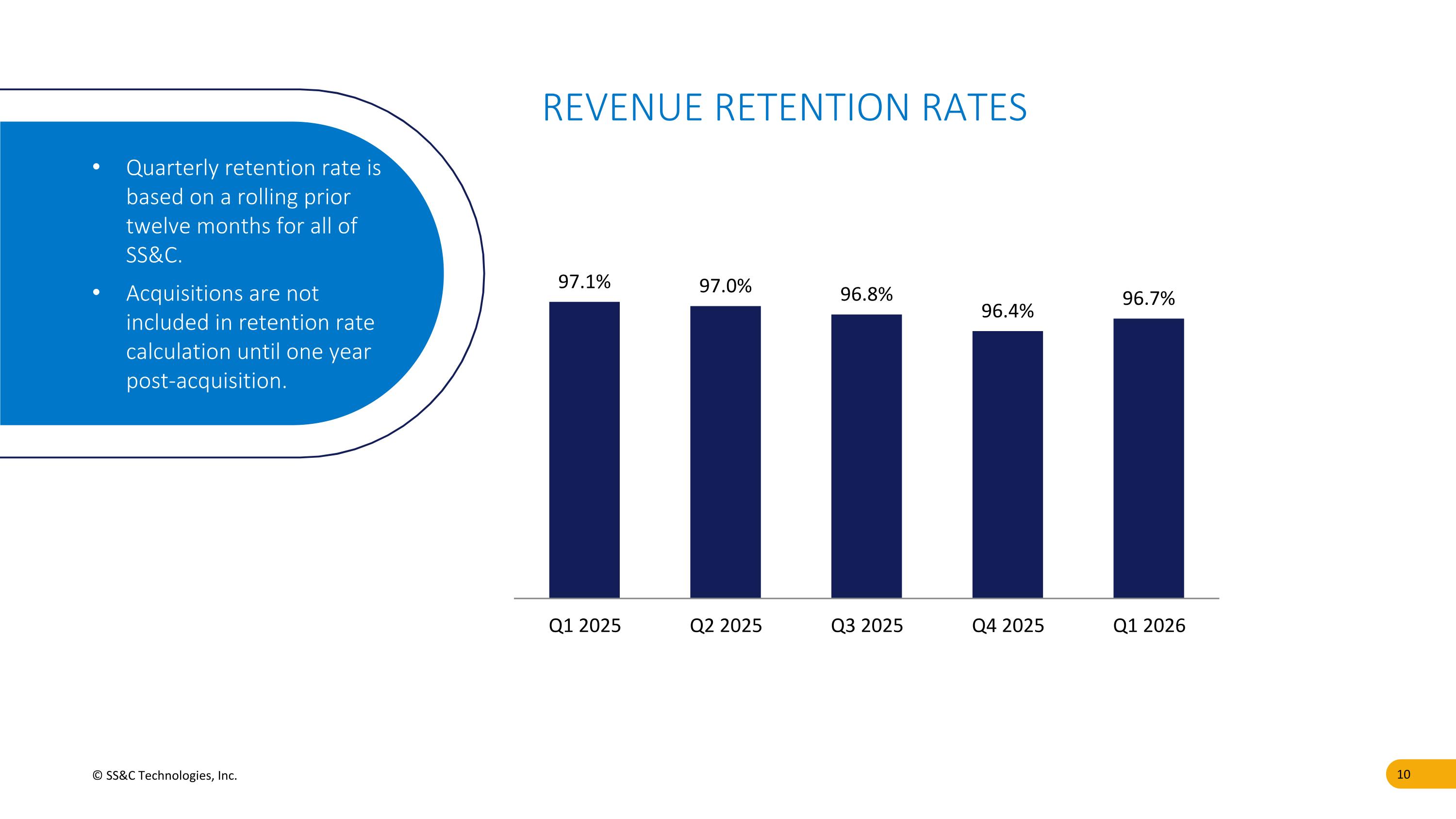 REVENUE RETENTION RATES

• Quarterly retention rate is based on a rolling prior twelve months for all of SS&C.

• Acquisitions are not included in retention rate calculation until one year post-acquisition.

97.1%
97.0%
96.8%
96.4%
96.7%

Q1 2025
Q2 2025
Q3 2025
Q4 2025
Q1 2026

© SS&C Technologies, Inc.

10